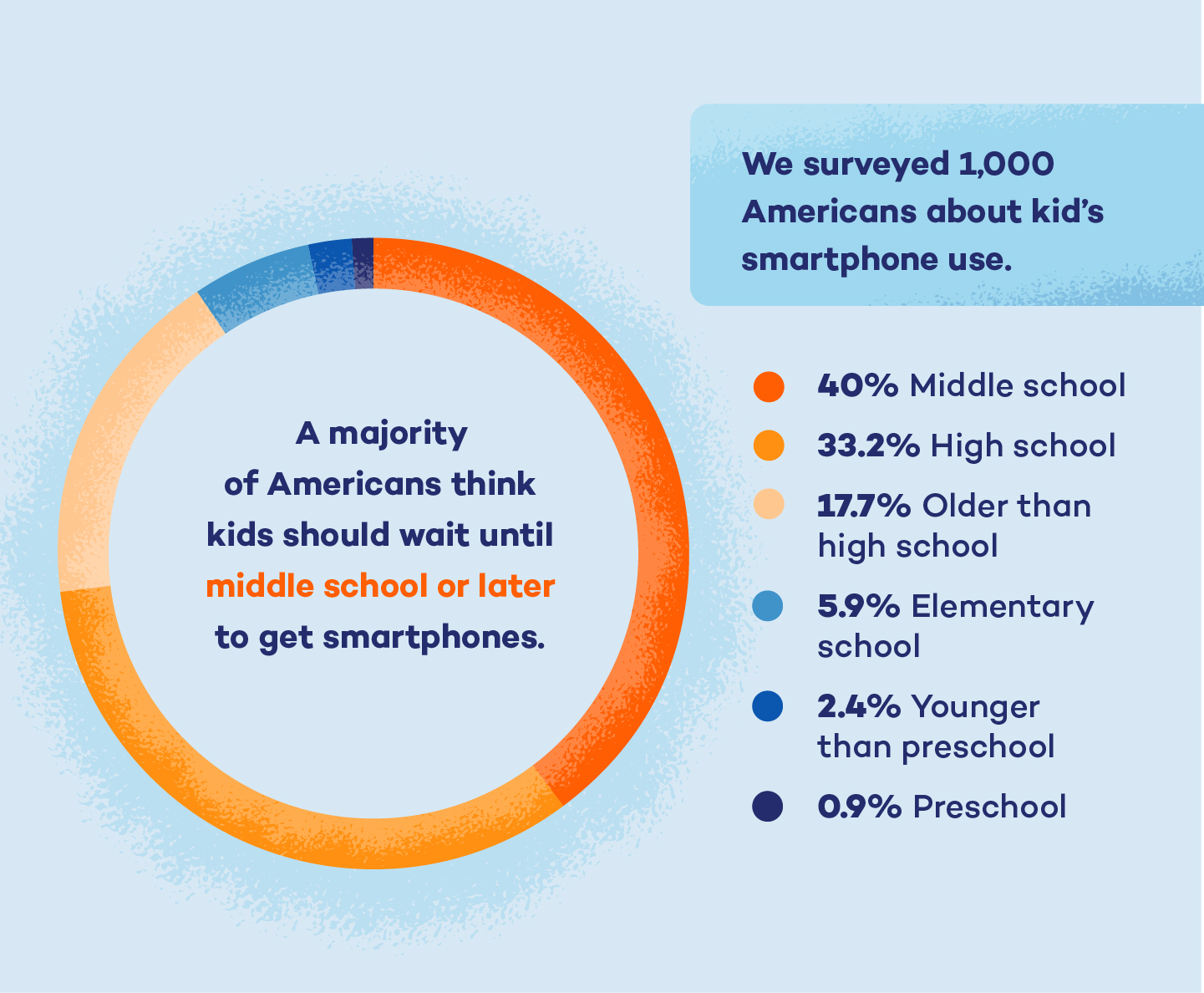 We surveyed 1,000 Americans about kid's smartphone use.

A majority of Americans think kids should wait until middle school or later to get smartphones.

40% Middle school

33.2% High school

17.7% Older than high school

5.9% Elementary school

2.4% Younger than preschool

0.9% Preschool